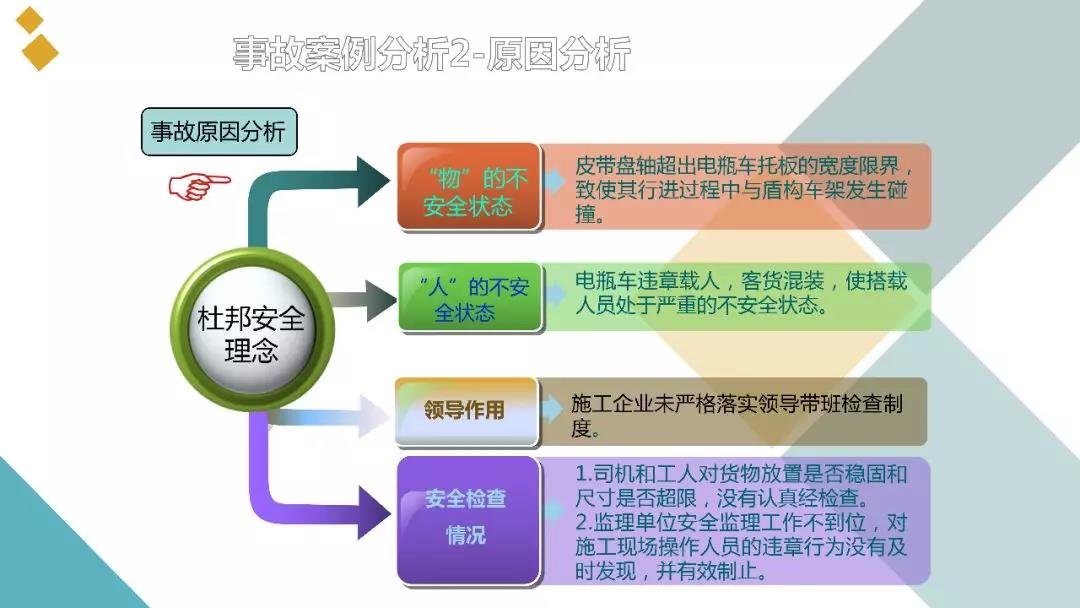 事故案例分析2-原因分析

事故原因分析

杜邦安全理念

“物”的不安全状态

皮带盘轴超出电瓶车托板的宽度限界，致使其行进过程中与盾构车架发生碰撞。

“人”的不安全状态

电瓶车违章载人，客货混装，使搭载人员处于严重的不安全状态。

领导作用

施工企业未严格落实领导带班检查制度。

安全检查情况

1.司机和工人对货物放置是否稳固和尺寸是否超限，没有认真经检查。
2.监理单位安全监理工作不到位，对施工现场操作人员的违章行为没有及时发现，并有效制止。